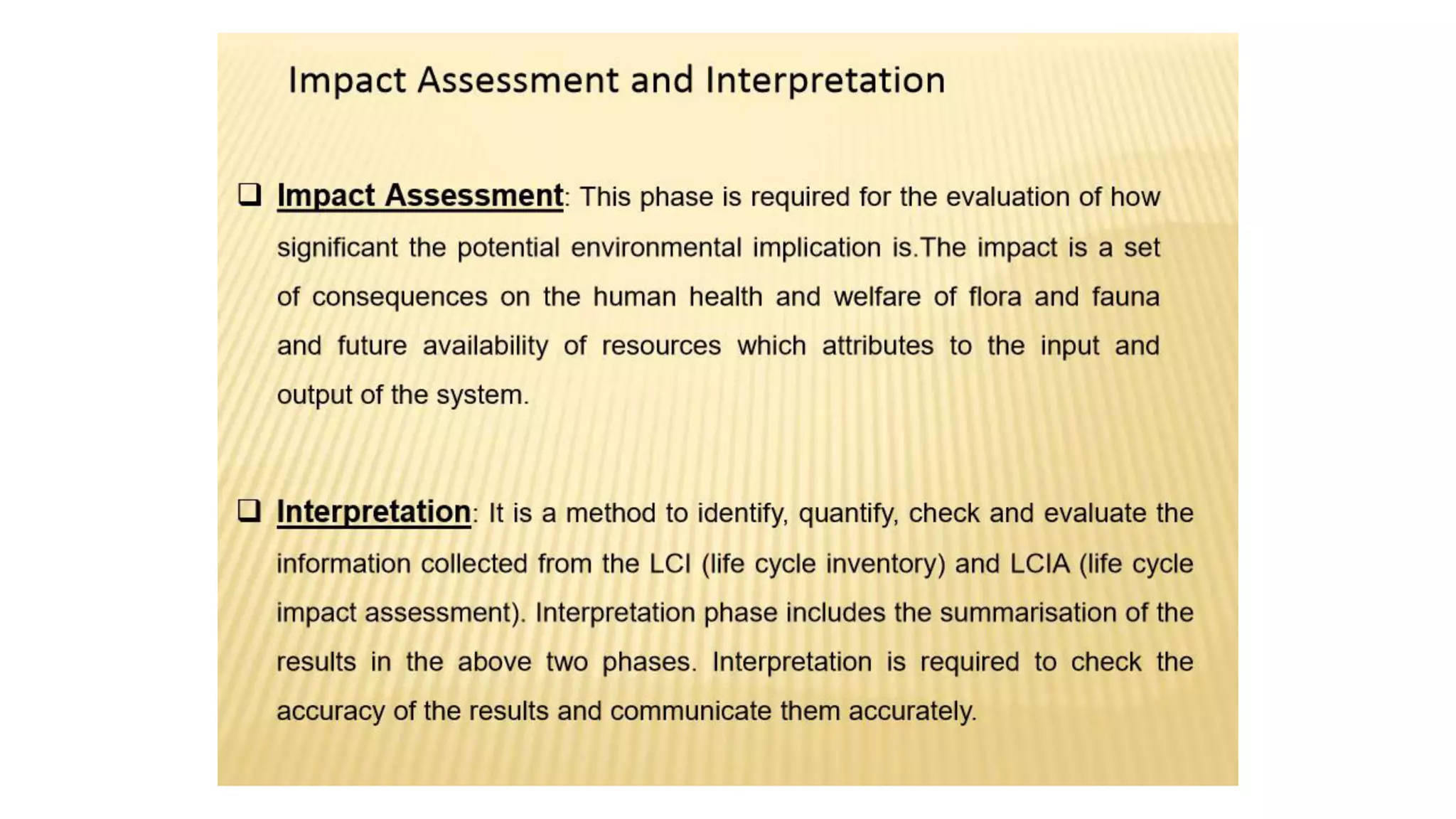 Impact Assessment and Interpretation

❑ Impact Assessment: This phase is required for the evaluation of how significant the potential environmental implication is.The impact is a set of consequences on the human health and welfare of flora and fauna and future availability of resources which attributes to the input and output of the system.

❑ Interpretation: It is a method to identify, quantify, check and evaluate the information collected from the LCI (life cycle inventory) and LCIA (life cycle impact assessment). Interpretation phase includes the summarisation of the results in the above two phases. Interpretation is required to check the accuracy of the results and communicate them accurately.